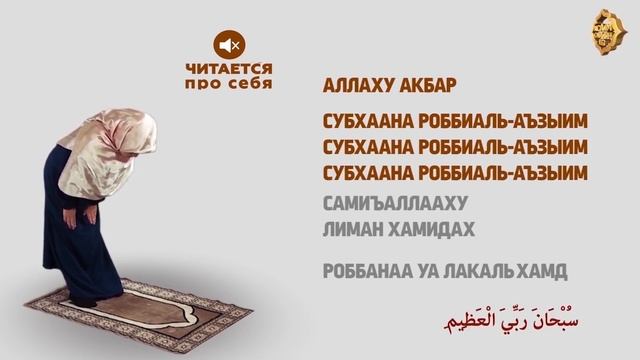 ЧИТАЕТСЯ
про себя

АЛЛАХУ АКБАР

СУБХААНА РОББИАЛЬ-АЪЗЫИМ
СУБХААНА РОББИАЛЬ-АЪЗЫИМ
СУБХААНА РОББИАЛЬ-АЪЗЫИМ

САМИЪАЛЛААХУ
ЛИМАН ХАМИДАХ

РОББАНАА УА ЛАКАЛЬ ХАМД

سُبْحَانَ رَبِّيَ الْعَظِيمِ